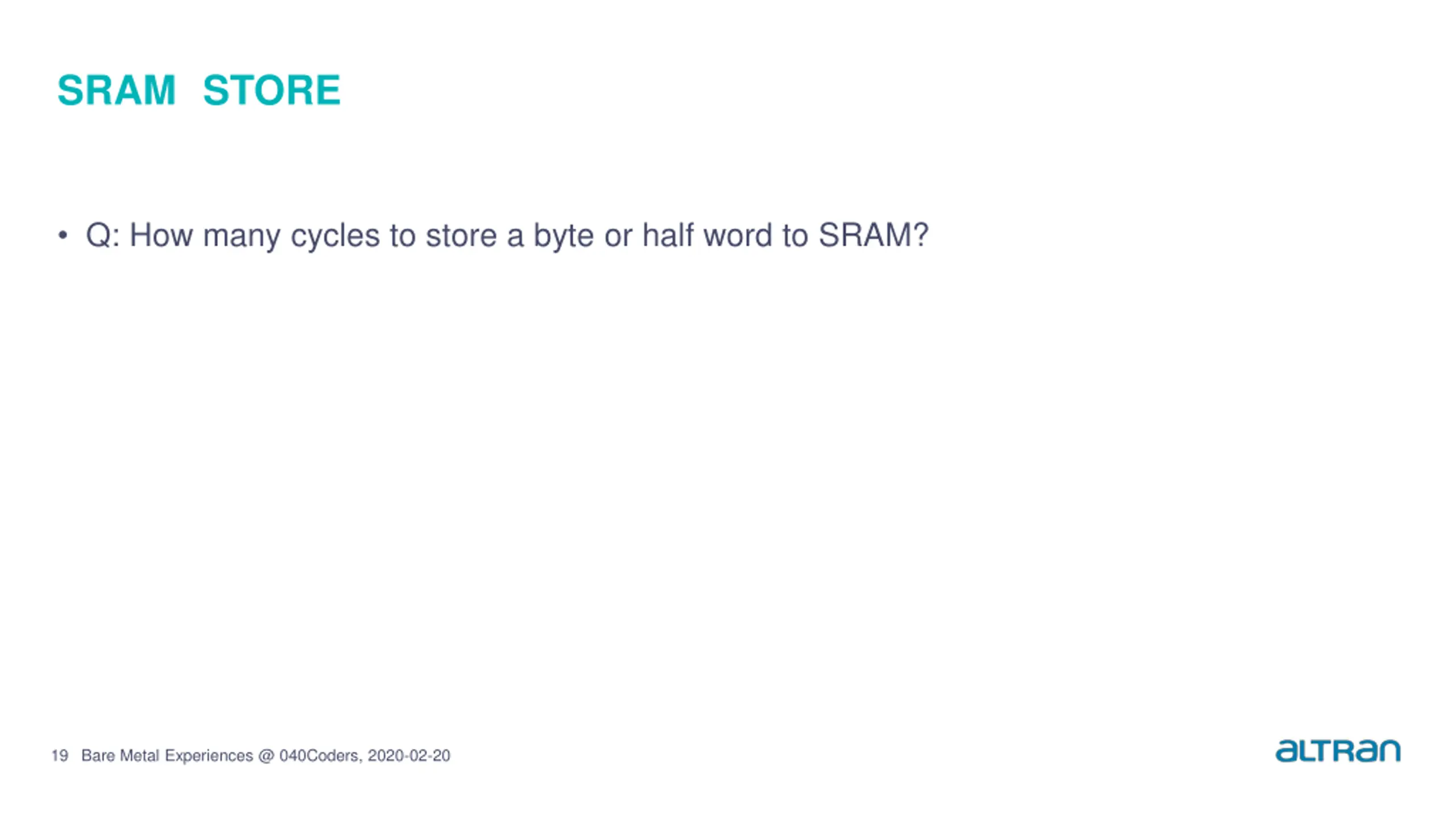 SRAM STORE

• Q: How many cycles to store a byte or half word to SRAM?

19 Bare Metal Experiences @ 040Coders, 2020-02-20

altran